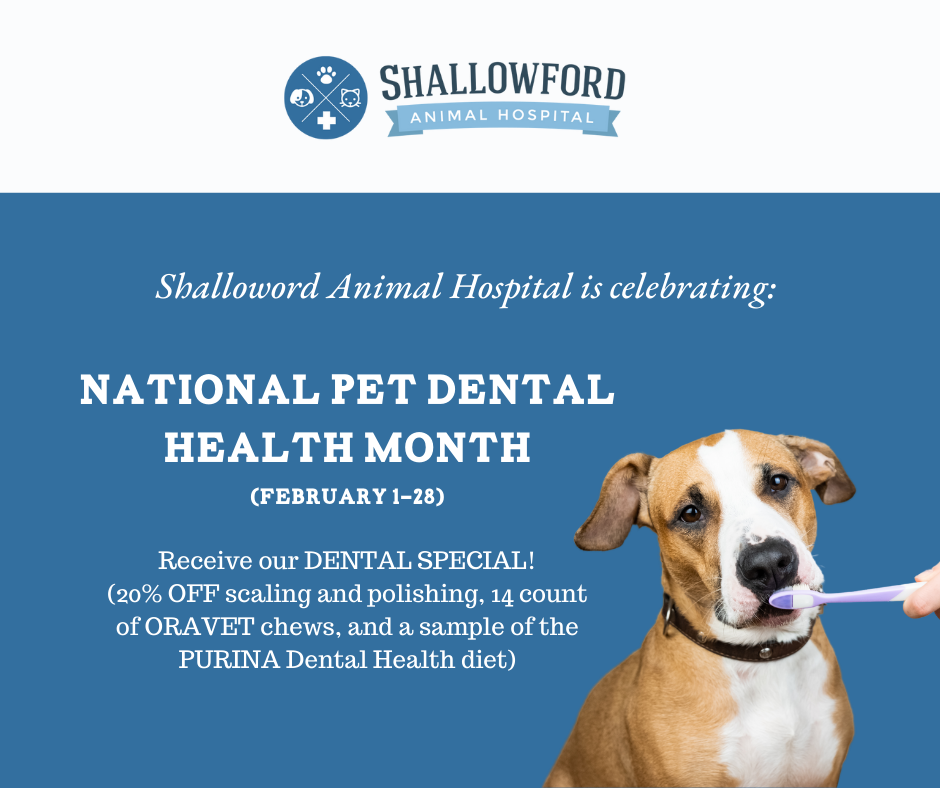 SHALLOWFORD
ANIMAL HOSPITAL

Shalloword Animal Hospital is celebrating:

NATIONAL PET DENTAL HEALTH MONTH

(FEBRUARY 1-28)

Receive our DENTAL SPECIAL!
(20% OFF scaling and polishing, 14 count of ORAVET chews, and a sample of the PURINA Dental Health diet)